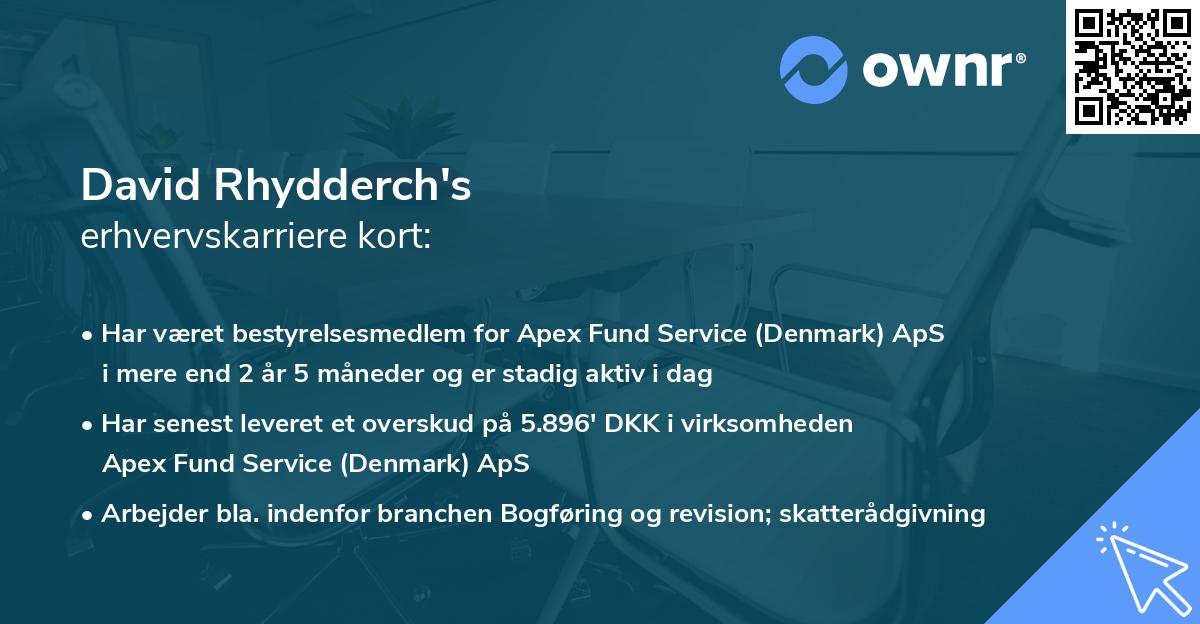 ownr®

David Rhydderch's
erhvervskarriere kort:

• Har været bestyrelsesmedlem for Apex Fund Service (Denmark) ApS i mere end 2 år 5 måneder og er stadig aktiv i dag

• Har senest leveret et overskud på 5.896' DKK i virksomheden Apex Fund Service (Denmark) ApS

• Arbejder bla. indenfor branchen Bogføring og revision; skatterådgivning